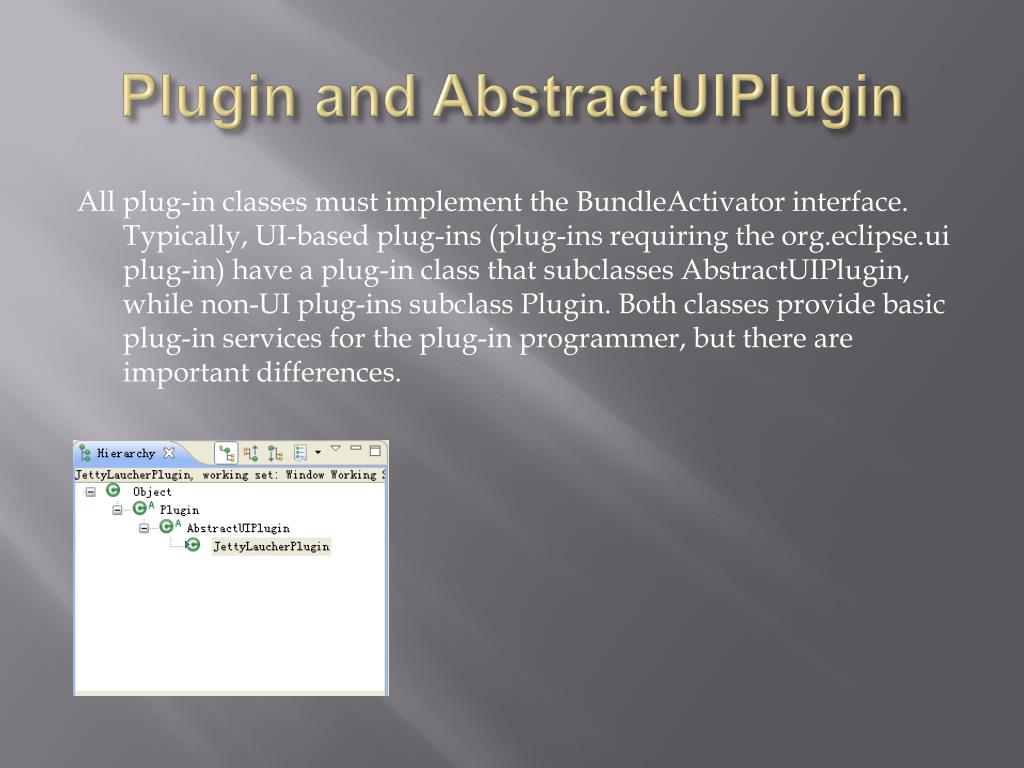 Plugin and AbstractUIPlugin

All plug-in classes must implement the BundleActivator interface. Typically, UI-based plug-ins (plug-ins requiring the org.eclipse.ui plug-in) have a plug-in class that subclasses AbstractUIPlugin, while non-UI plug-ins subclass Plugin. Both classes provide basic plug-in services for the plug-in programmer, but there are important differences.

Hierarchy
JettyLaucherPlugin, working set: Window Working S
Object
Plugin
AbstractUIPlugin
JettyLaucherPlugin